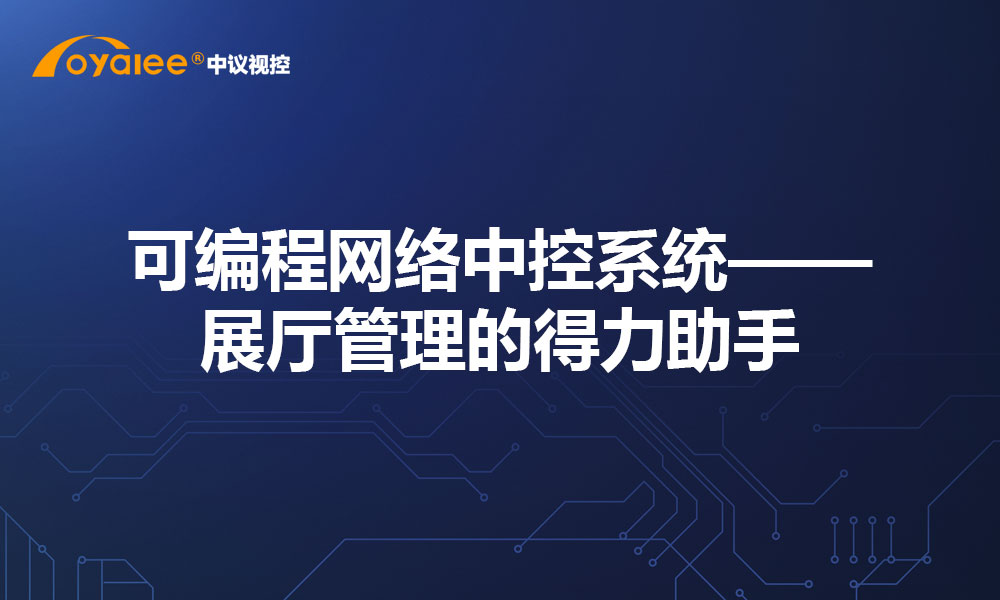 oyalee® 中议视控

可编程网络中控系统——展厅管理的得力助手